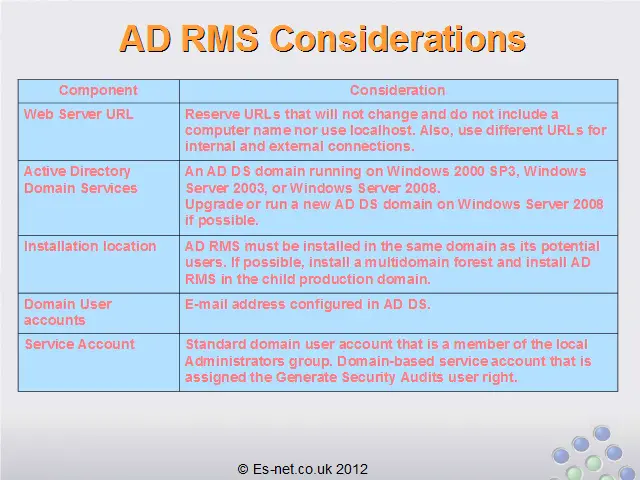 AD RMS Considerations

| Component | Consideration |
|---|---|
| Web Server URL | Reserve URLs that will not change and do not include a computer name nor use localhost. Also, use different URLs for internal and external connections. |
| Active Directory Domain Services | An AD DS domain running on Windows 2000 SP3, Windows Server 2003, or Windows Server 2008. Upgrade or run a new AD DS domain on Windows Server 2008 if possible. |
| Installation location | AD RMS must be installed in the same domain as its potential users. If possible, install a multidomain forest and install AD RMS in the child production domain. |
| Domain User accounts | E-mail address configured in AD DS. |
| Service Account | Standard domain user account that is a member of the local Administrators group. Domain-based service account that is assigned the Generate Security Audits user right. |

© Es-net.co.uk 2012